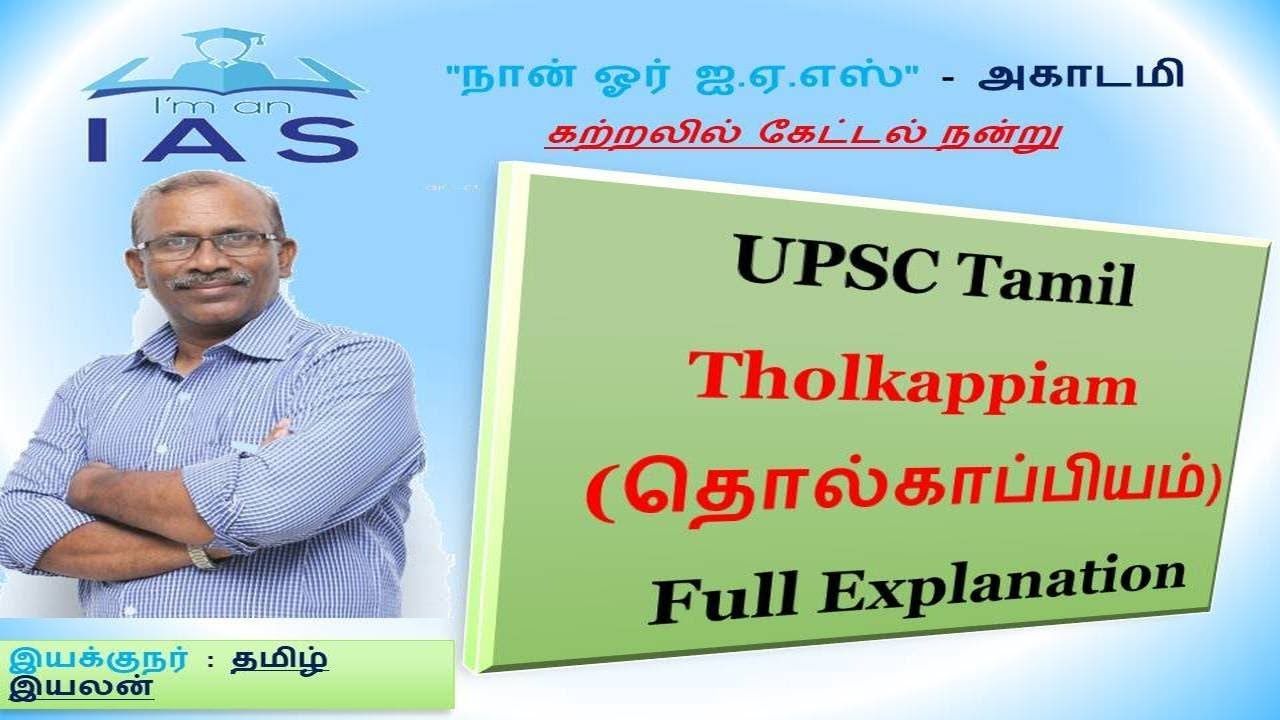 I'm an
IAS

"நான் ஓர் ஐ.ஏ.எஸ்" - அகாடமி

கற்றலில் கேட்டல் நன்று

UPSC Tamil
Tholkappiam
(தொல்காப்பியம்)
Full Explanation

இயக்குநர் : தமிழ் இயலன்